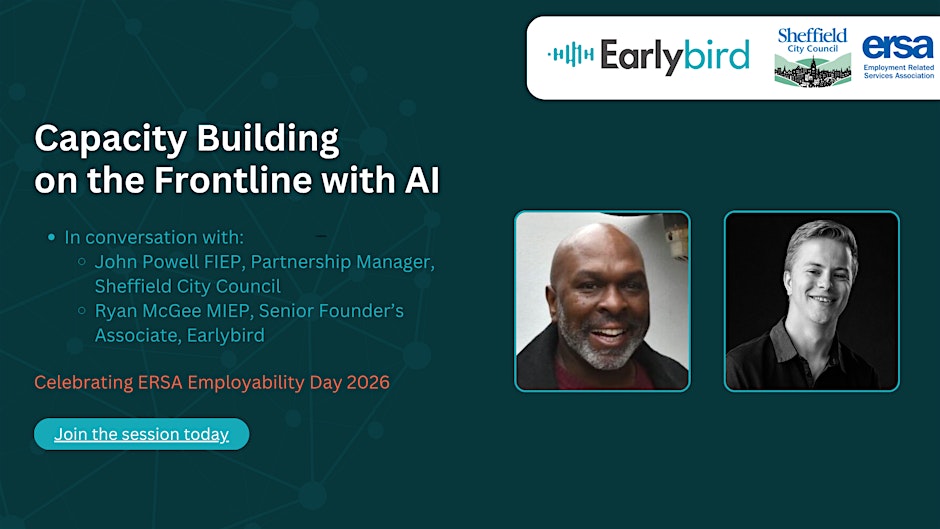 Earlybird

Sheffield City Council

ersa
Employment Related Services Association

Capacity Building on the Frontline with AI

- In conversation with:
  - John Powell FIEP, Partnership Manager, Sheffield City Council
  - Ryan McGee MIEP, Senior Founder's Associate, Earlybird

Celebrating ERSA Employability Day 2026

Join the session today